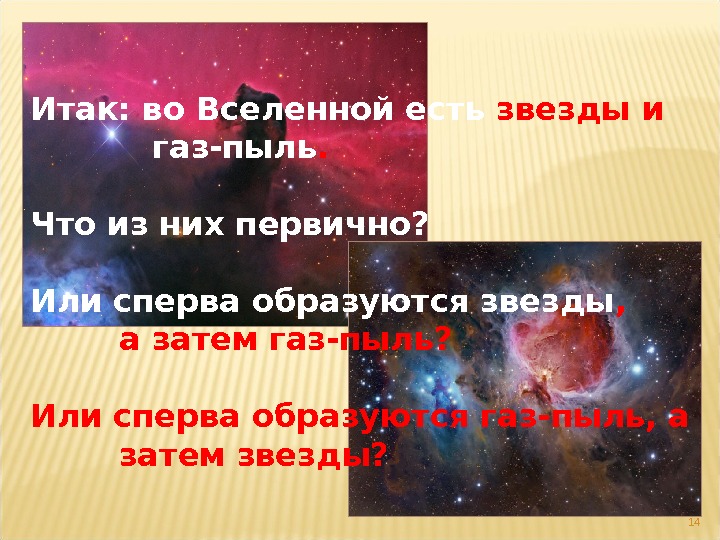 Итак: во Вселенной есть звезды и газ-пыль.

Что из них первично?

Или сперва образуются звезды, а затем газ-пыль?

Или сперва образуются газ-пыль, а затем звезды?

14